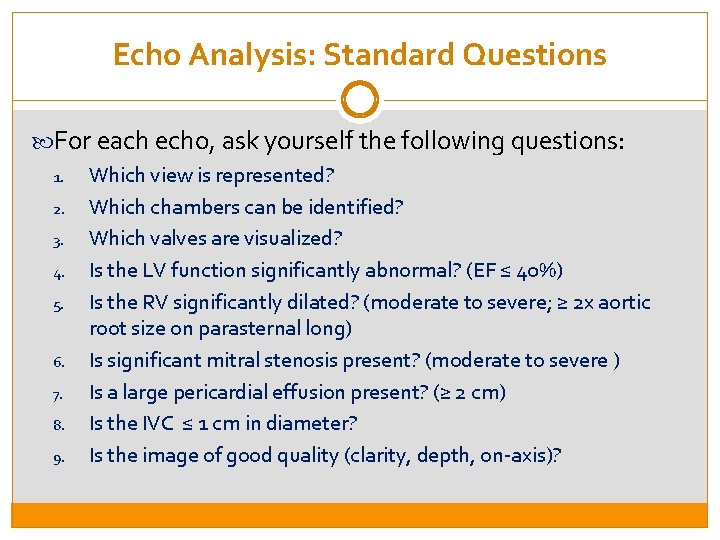 Echo Analysis: Standard Questions

For each echo, ask yourself the following questions:

1. Which view is represented?
2. Which chambers can be identified?
3. Which valves are visualized?
4. Is the LV function significantly abnormal? (EF ≤ 40%)
5. Is the RV significantly dilated? (moderate to severe; ≥ 2x aortic root size on parasternal long)
6. Is significant mitral stenosis present? (moderate to severe )
7. Is a large pericardial effusion present? (≥ 2 cm)
8. Is the IVC ≤ 1 cm in diameter?
9. Is the image of good quality (clarity, depth, on-axis)?